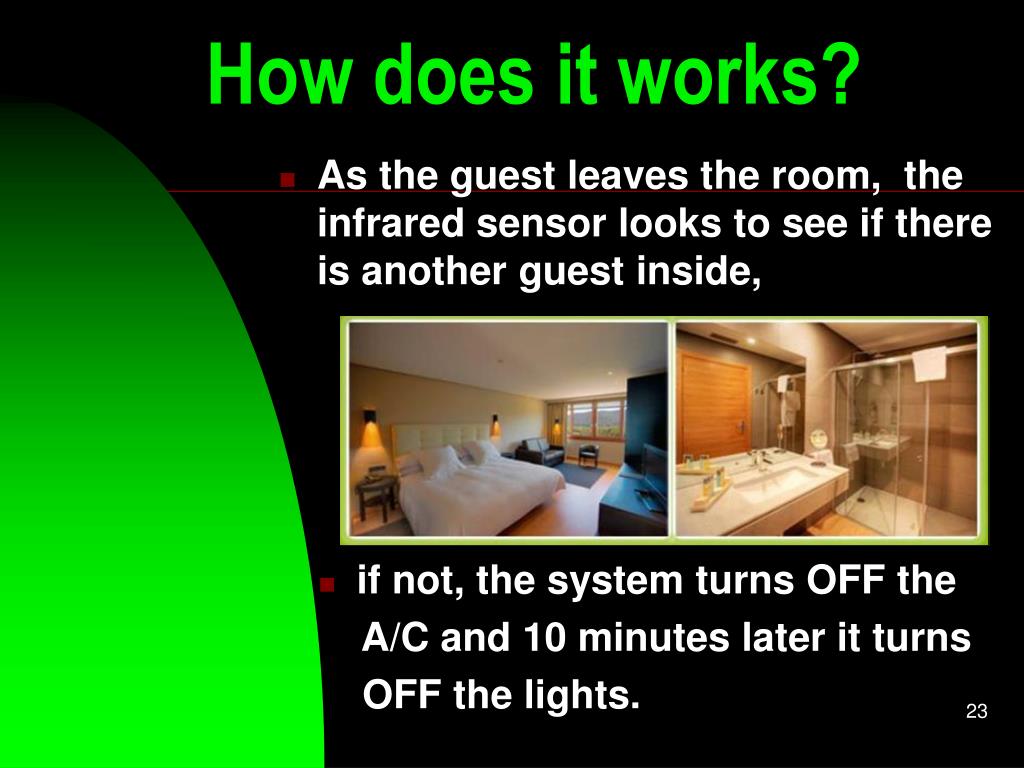 How does it works?

As the guest leaves the room, the infrared sensor looks to see if there is another guest inside,

if not, the system turns OFF the A/C and 10 minutes later it turns OFF the lights.

23